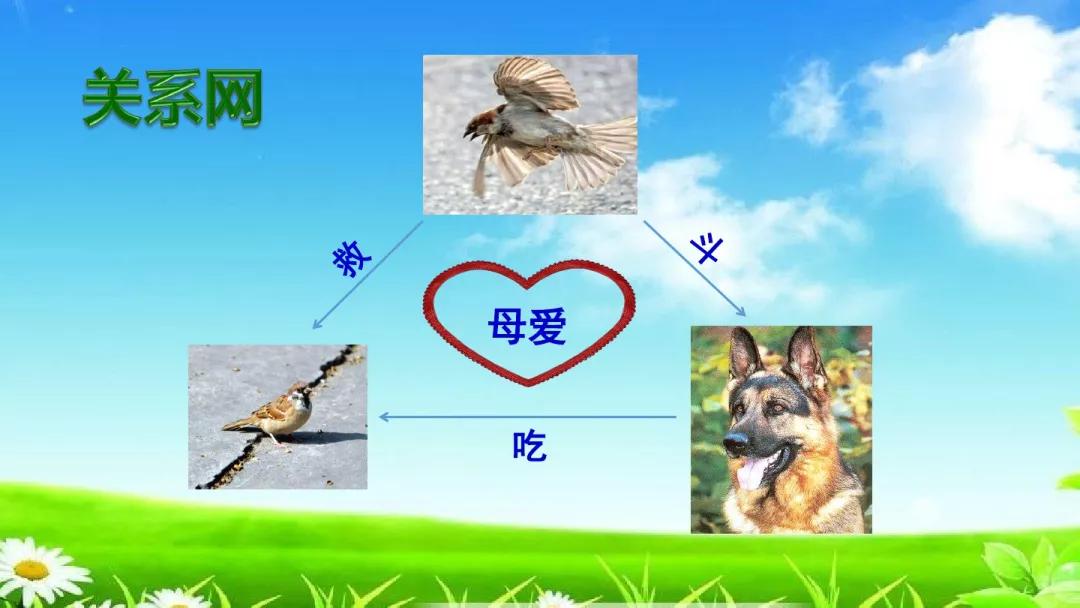 关系网

救

斗

母爱

吃